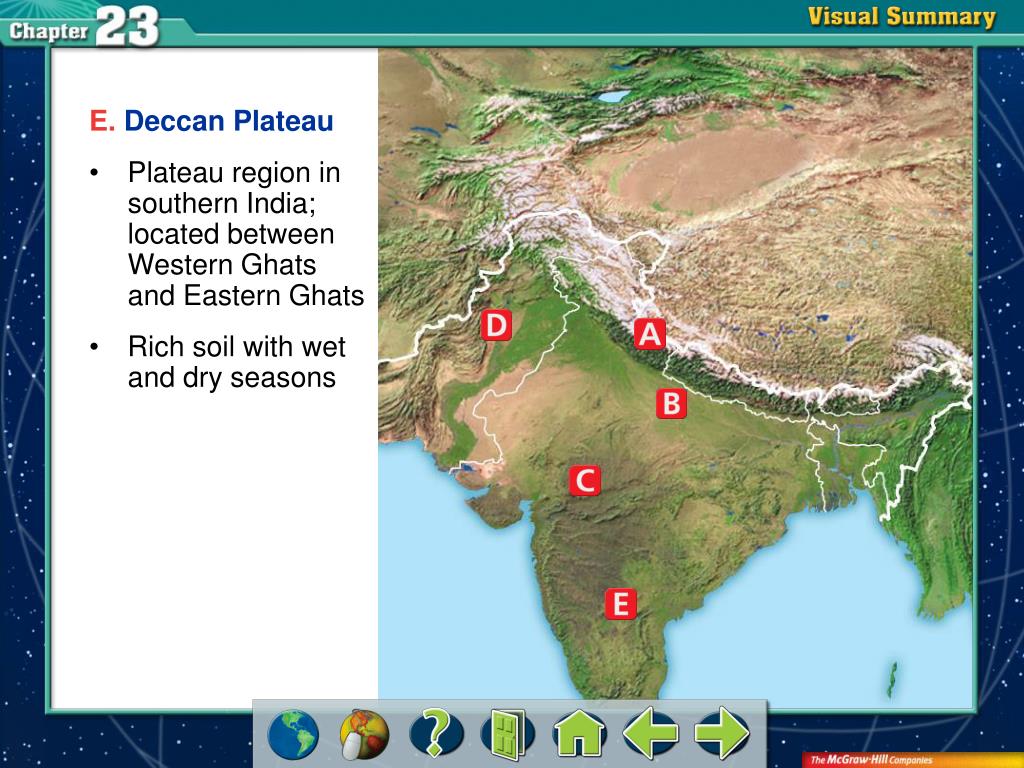 Chapter 23

Visual Summary

E. Deccan Plateau

• Plateau region in southern India; located between Western Ghats and Eastern Ghats

• Rich soil with wet and dry seasons

D

A

B

C

E

The McGraw-Hill Companies